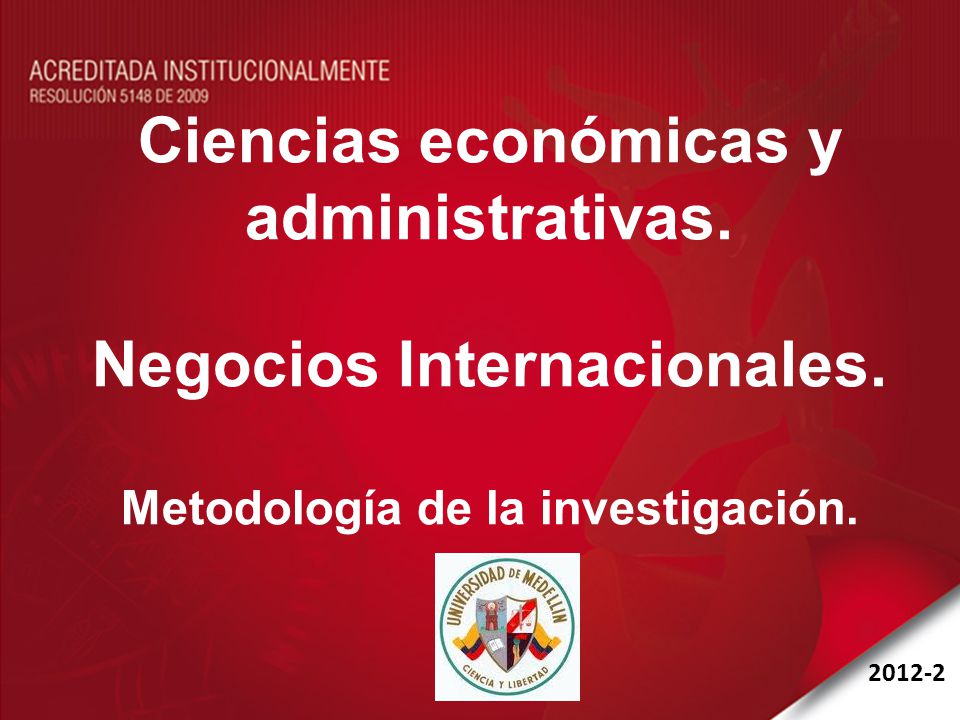 ACREDITADA INSTITUCIONALMENTE
RESOLUCIÓN 5148 DE 2009

Ciencias económicas y administrativas.

Negocios Internacionales.

Metodología de la investigación.

UNIVERSIDAD DE MEDELLIN
CIENCIA Y LIBERTAD

2012-2